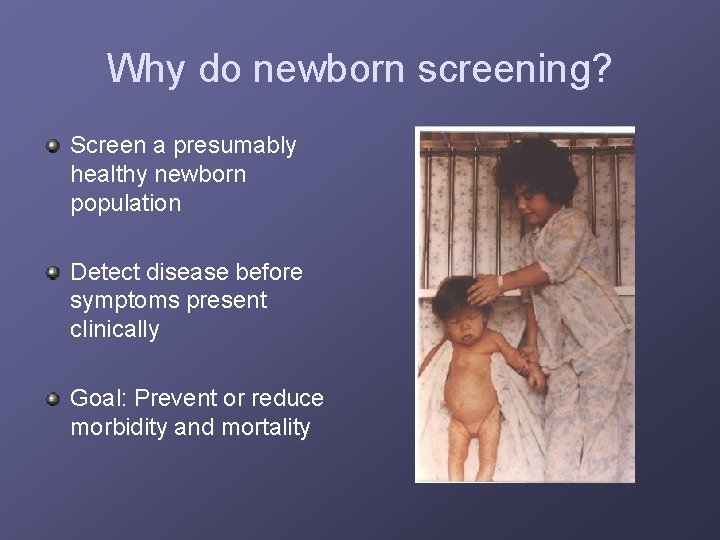 Why do newborn screening?

Screen a presumably healthy newborn population

Detect disease before symptoms present clinically

Goal: Prevent or reduce morbidity and mortality